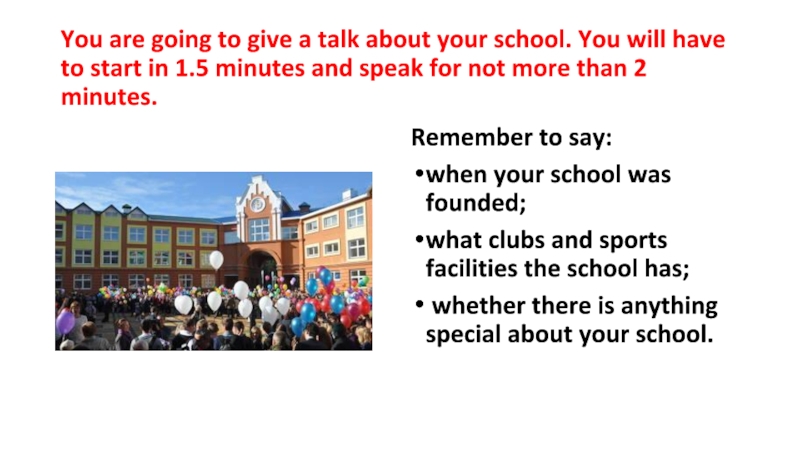 You are going to give a talk about your school. You will have to start in 1.5 minutes and speak for not more than 2 minutes.

Remember to say:

•when your school was founded;

•what clubs and sports facilities the school has;

• whether there is anything special about your school.